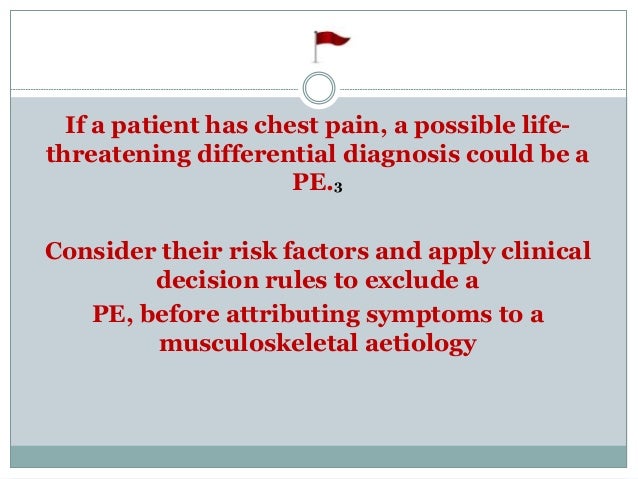 If a patient has chest pain, a possible life-threatening differential diagnosis could be a PE.$_3$

Consider their risk factors and apply clinical decision rules to exclude a PE, before attributing symptoms to a musculoskeletal aetiology